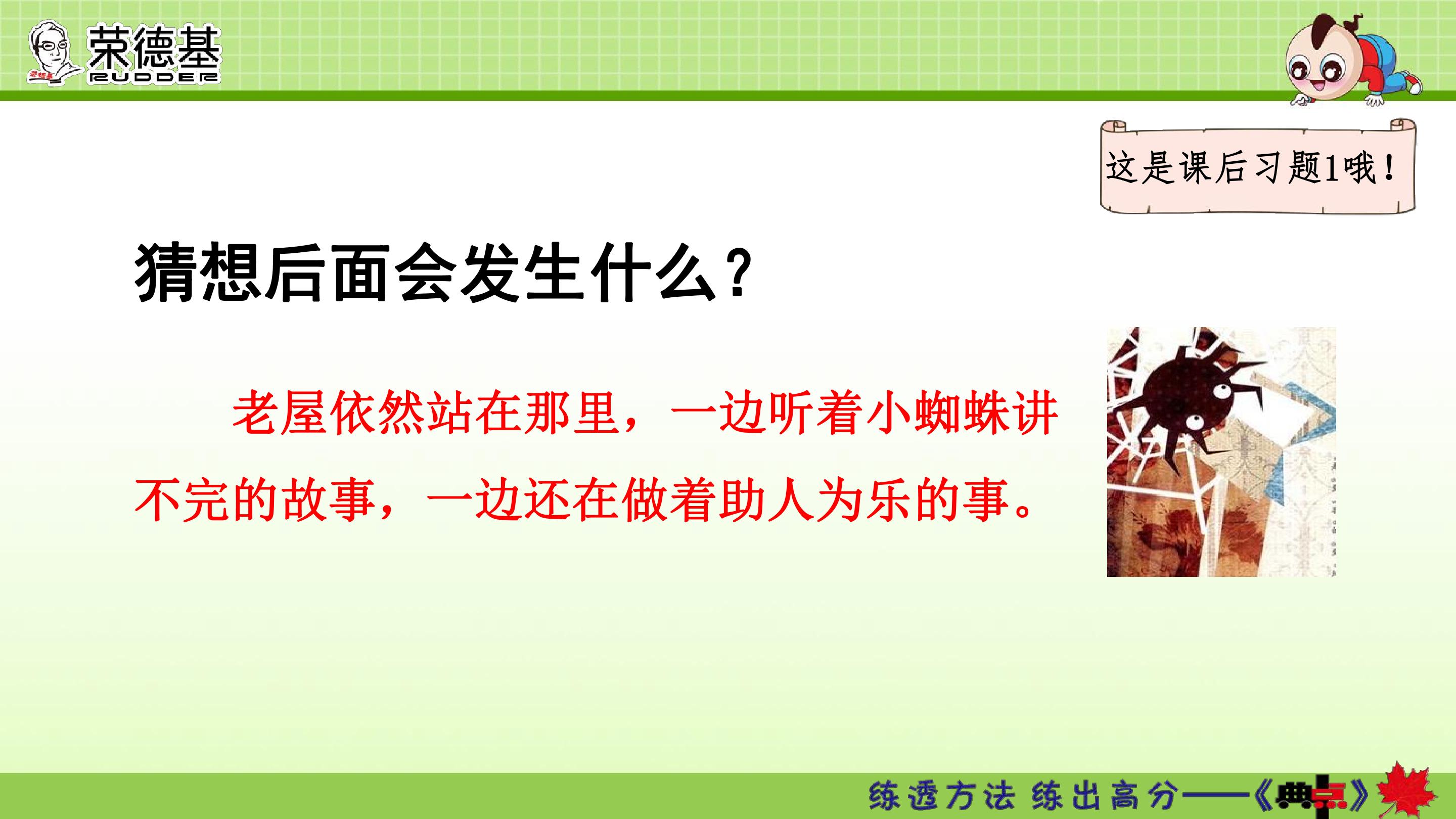 荣德基
RUDDER

这是课后习题1哦！

猜想后面会发生什么？

老屋依然站在那里，一边听着小蜘蛛讲不完的故事，一边还在做着助人为乐的事。

练透方法 练出高分——《典点》